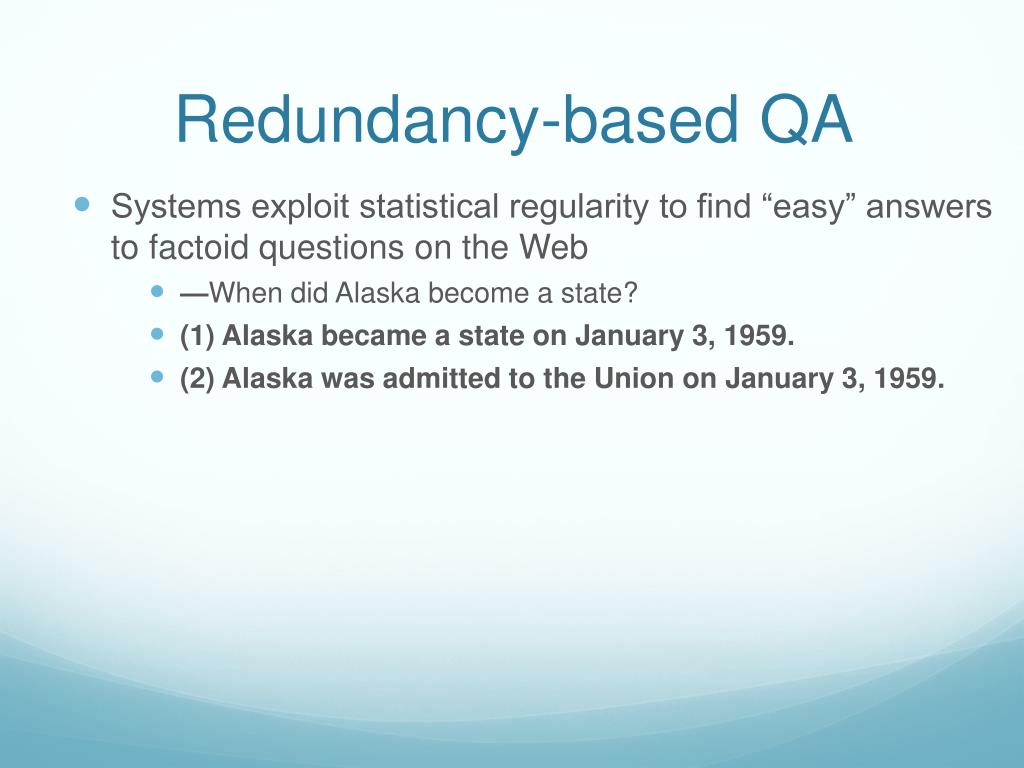 Redundancy-based QA

Systems exploit statistical regularity to find “easy” answers to factoid questions on the Web

—When did Alaska become a state?

(1) Alaska became a state on January 3, 1959.

(2) Alaska was admitted to the Union on January 3, 1959.